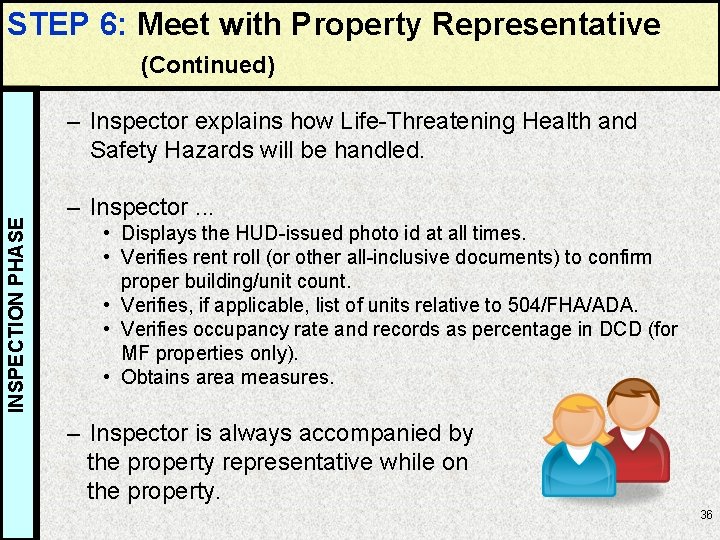 STEP 6: Meet with Property Representative
(Continued)

INSPECTION PHASE

– Inspector explains how Life-Threatening Health and Safety Hazards will be handled.

– Inspector ...
• Displays the HUD-issued photo id at all times.
• Verifies rent roll (or other all-inclusive documents) to confirm proper building/unit count.
• Verifies, if applicable, list of units relative to 504/FHA/ADA.
• Verifies occupancy rate and records as percentage in DCD (for MF properties only).
• Obtains area measures.

– Inspector is always accompanied by the property representative while on the property.

36